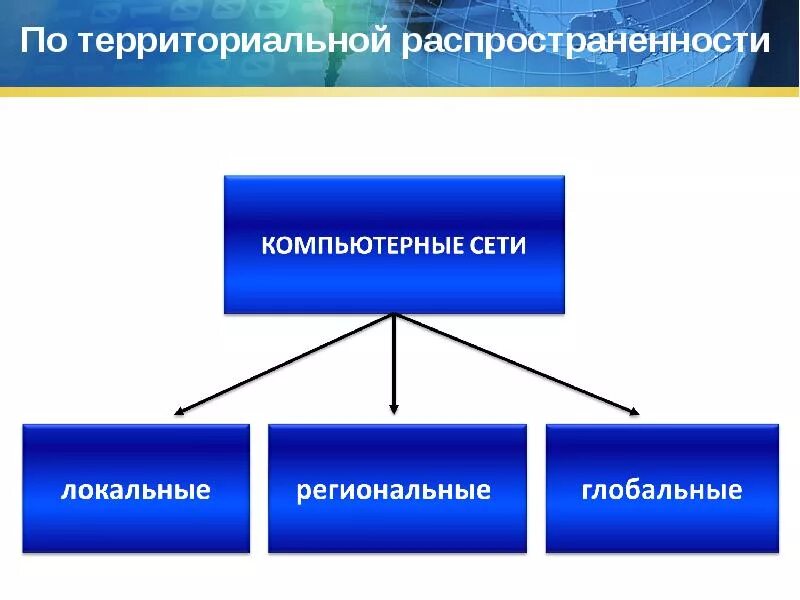 По территориальной распространенности

КОМПЬЮТЕРНЫЕ СЕТИ

локальные

региональные

глобальные